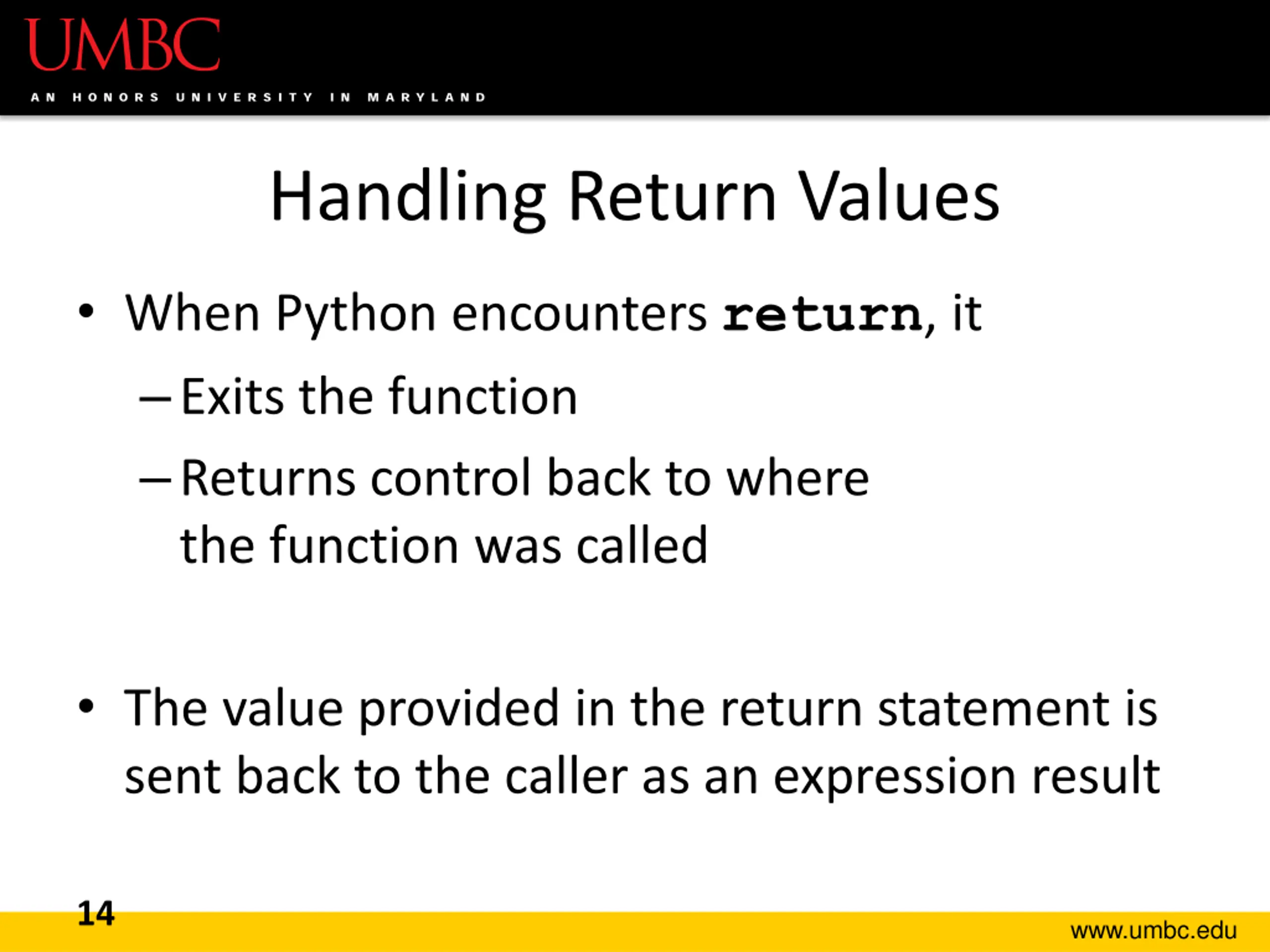 UMBC
AN HONORS UNIVERSITY IN MARYLAND

Handling Return Values

• When Python encounters return, it
– Exits the function
– Returns control back to where the function was called

• The value provided in the return statement is sent back to the caller as an expression result

14

www.umbc.edu